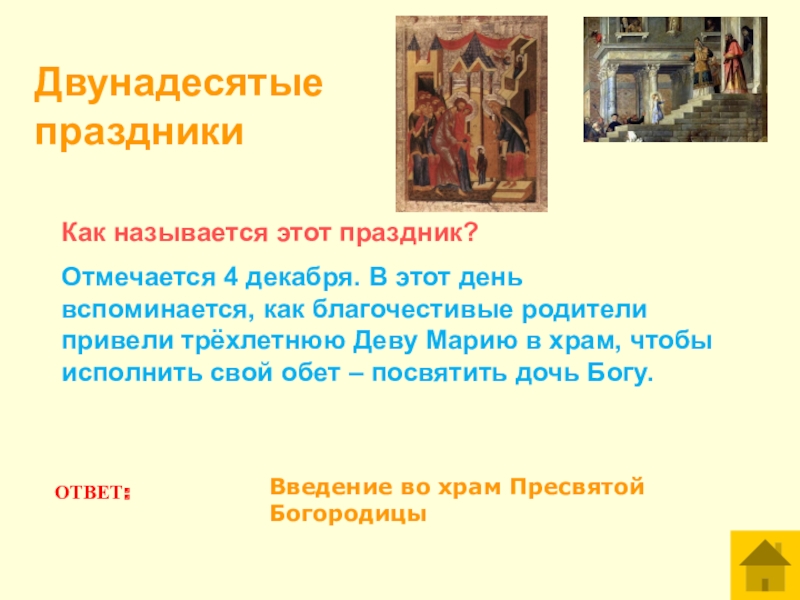 Двунадесятые праздники

Как называется этот праздник?

Отмечается 4 декабря. В этот день вспоминается, как благочестивые родители привели трёхлетнюю Деву Марию в храм, чтобы исполнить свой обет – посвятить дочь Богу.

ОТВЕТ:

Введение во храм Пресвятой Богородицы